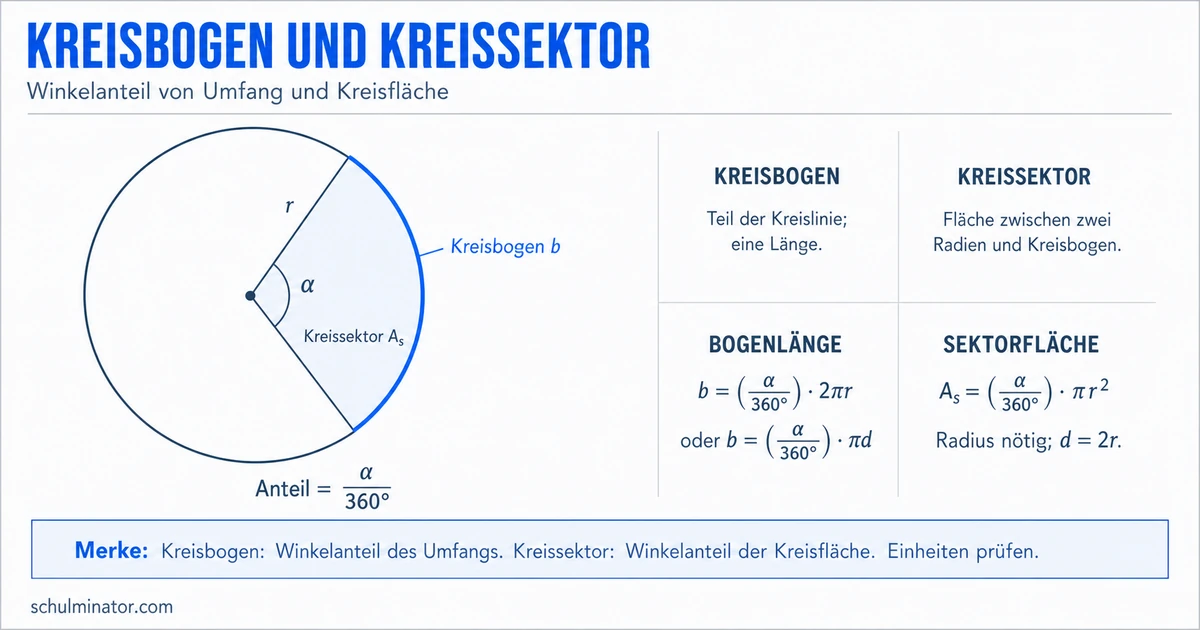 KREISBOGEN UND KREISSEKTOR

Winkelanteil von Umfang und Kreisfläche

$r$

Kreisbogen $b$

$\alpha$

Kreissektor $A_s$

Anteil $= \frac{\alpha}{360°}$

KREISBOGEN

Teil der Kreislinie; eine Länge.

KREISSEKTOR

Fläche zwischen zwei Radien und Kreisbogen.

BOGENLÄNGE

$b = \left(\frac{\alpha}{360°}\right) \cdot 2\pi r$

oder $b = \left(\frac{\alpha}{360°}\right) \cdot \pi d$

SEKTORFLÄCHE

$A_s = \left(\frac{\alpha}{360°}\right) \cdot \pi r^2$

Radius nötig; $d = 2r$.

Merke: Kreisbogen: Winkelanteil des Umfangs. Kreissektor: Winkelanteil der Kreisfläche. Einheiten prüfen.

schulminator.com